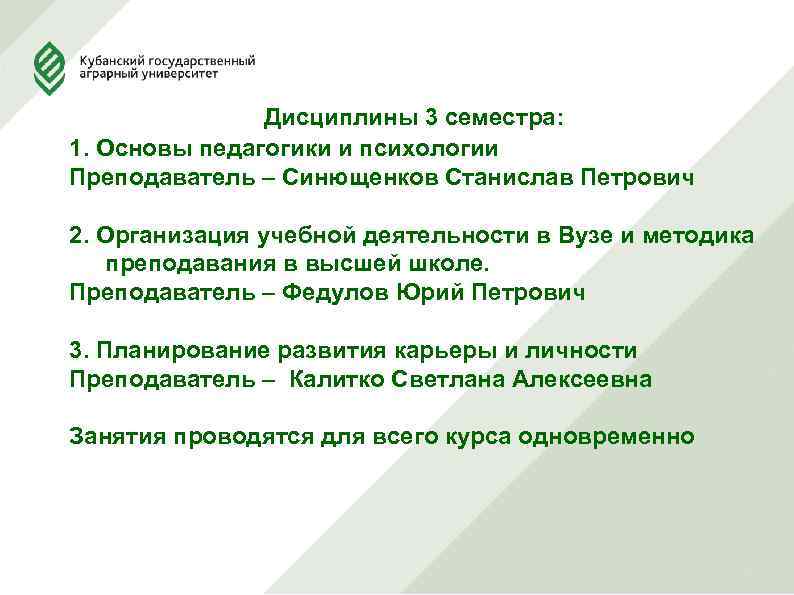 Кубанский государственный аграрный университет

Дисциплины 3 семестра:
1. Основы педагогики и психологии
Преподаватель – Синющенков Станислав Петрович

2. Организация учебной деятельности в Вузе и методика преподавания в высшей школе.
Преподаватель – Федулов Юрий Петрович

3. Планирование развития карьеры и личности
Преподаватель – Калитко Светлана Алексеевна

Занятия проводятся для всего курса одновременно